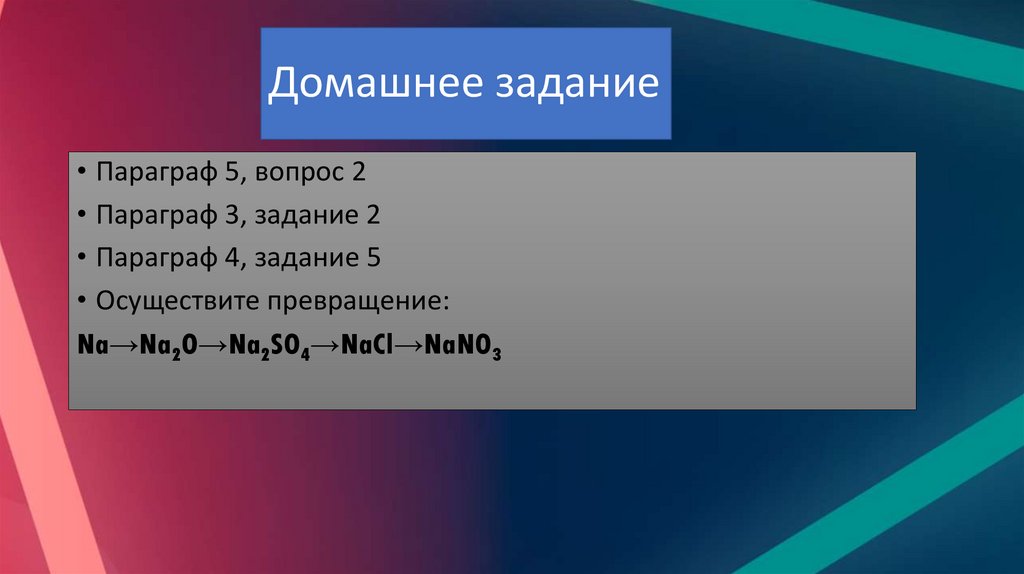 Домашнее задание

• Параграф 5, вопрос 2
• Параграф 3, задание 2
• Параграф 4, задание 5
• Осуществите превращение:

$Na \rightarrow Na_2O \rightarrow Na_2SO_4 \rightarrow NaCl \rightarrow NaNO_3$